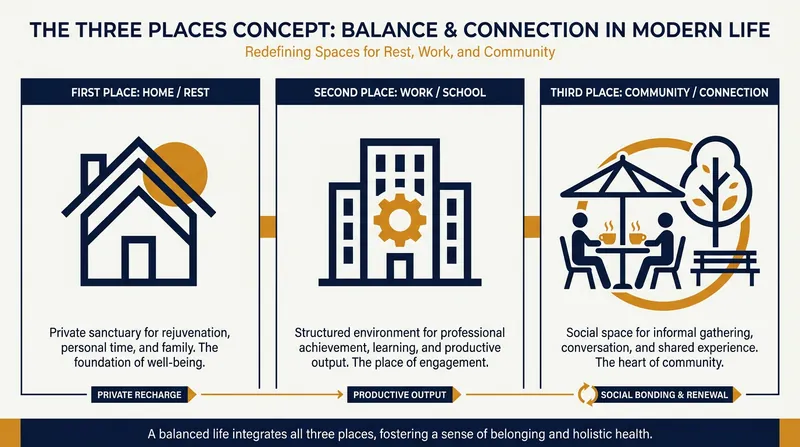 THE THREE PLACES CONCEPT: BALANCE & CONNECTION IN MODERN LIFE

Redefining Spaces for Rest, Work, and Community

FIRST PLACE: HOME / REST

Private sanctuary for rejuvenation, personal time, and family. The foundation of well-being.

PRIVATE RECHARGE

SECOND PLACE: WORK / SCHOOL

Structured environment for professional achievement, learning, and productive output. The place of engagement.

PRODUCTIVE OUTPUT

THIRD PLACE: COMMUNITY / CONNECTION

Social space for informal gathering, conversation, and shared experience. The heart of community.

SOCIAL BONDING & RENEWAL

A balanced life integrates all three places, fostering a sense of belonging and holistic health.